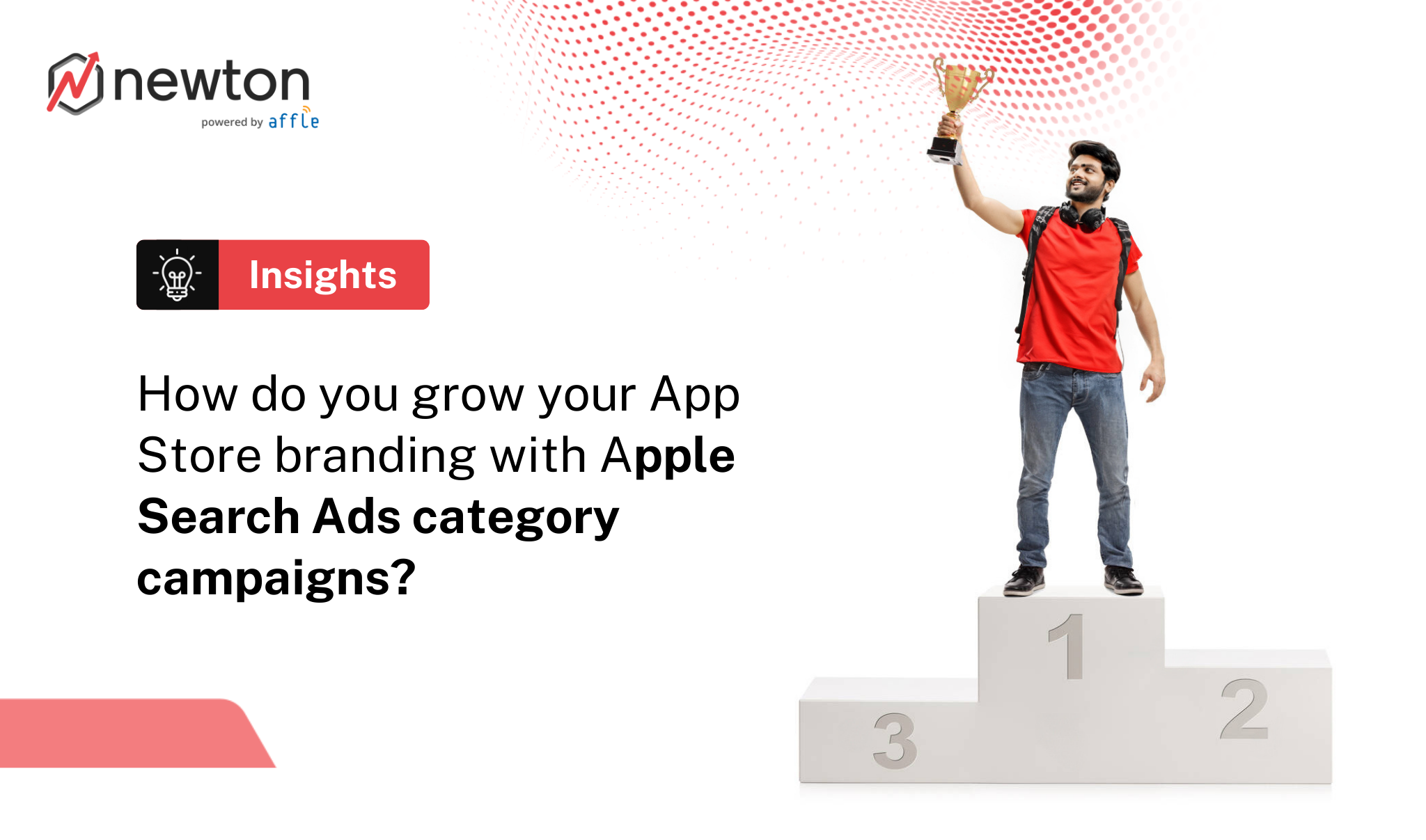 newton
powered by affle

Insights

How do you grow your App Store branding with Apple Search Ads category campaigns?

1
3
2